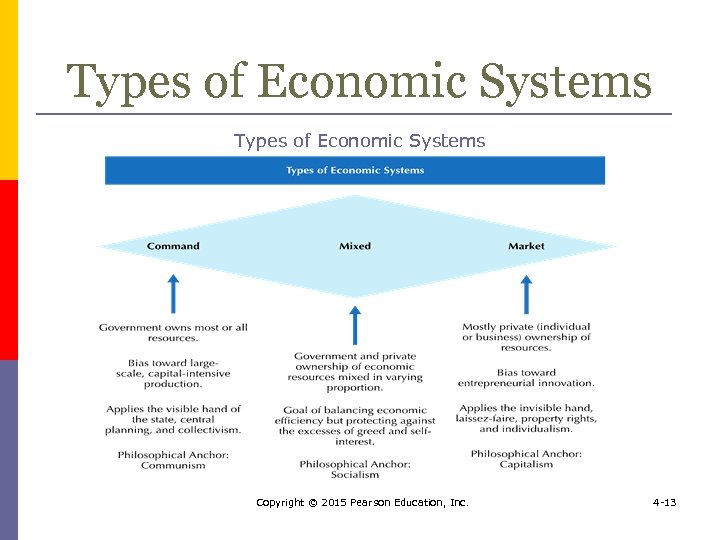 Types of Economic Systems

Types of Economic Systems

Types of Economic Systems

Command

Mixed

Market

Government owns most or all resources.

Bias toward large-scale, capital-intensive production.

Applies the visible hand of the state, central planning, and collectivism.

Philosophical Anchor: Communism

Government and private ownership of economic resources mixed in varying proportion.

Goal of balancing economic efficiency but protecting against the excesses of greed and self-interest.

Philosophical Anchor: Socialism

Mostly private (individual or business) ownership of resources.

Bias toward entrepreneurial innovation.

Applies the invisible hand, laissez-faire, property rights, and individualism.

Philosophical Anchor: Capitalism

Copyright © 2015 Pearson Education, Inc.

4-13